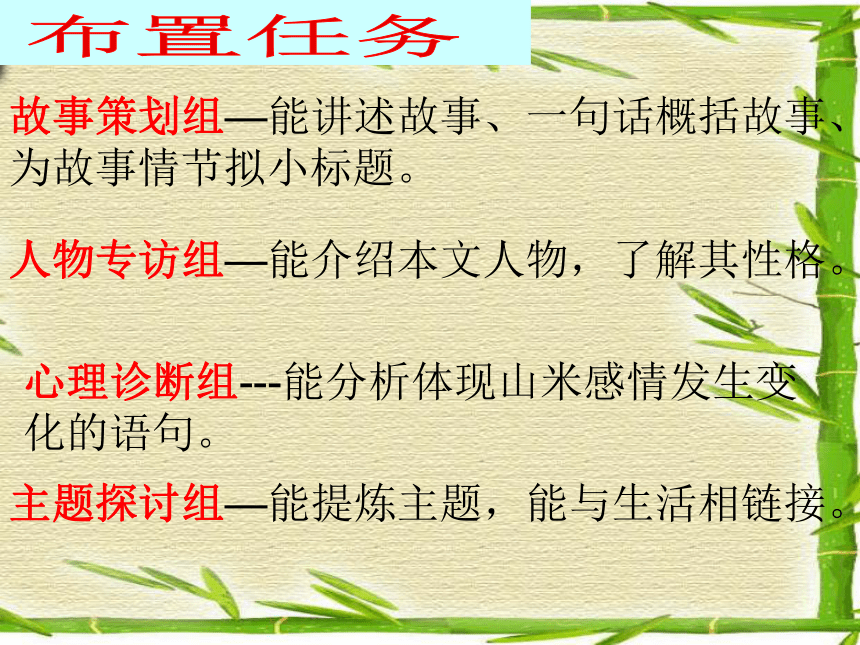 布置任务

故事策划组—能讲述故事、一句话概括故事、为故事情节拟小标题。

人物专访组—能介绍本文人物，了解其性格。

心理诊断组---能分析体现山米感情发生变化的语句。

主题探讨组—能提炼主题，能与生活相链接。